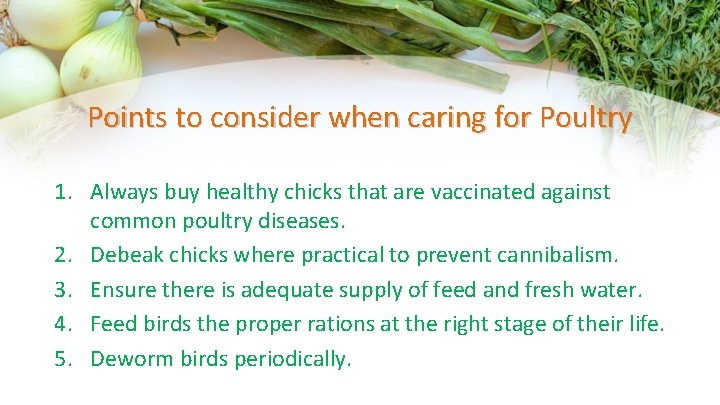 Points to consider when caring for Poultry

1. Always buy healthy chicks that are vaccinated against common poultry diseases.
2. Debeak chicks where practical to prevent cannibalism.
3. Ensure there is adequate supply of feed and fresh water.
4. Feed birds the proper rations at the right stage of their life.
5. Deworm birds periodically.